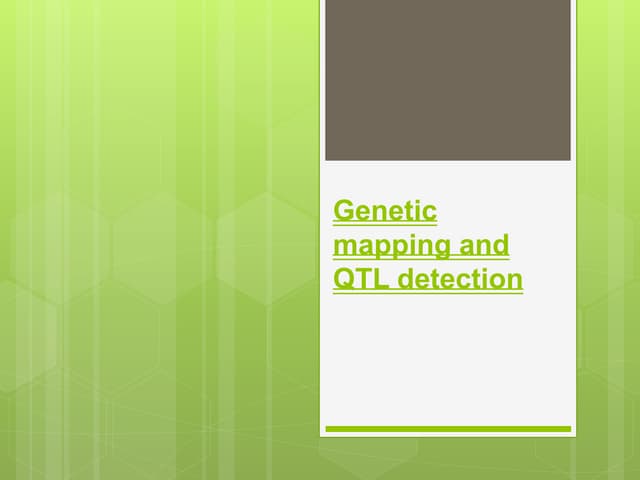 Genetic mapping and QTL detection